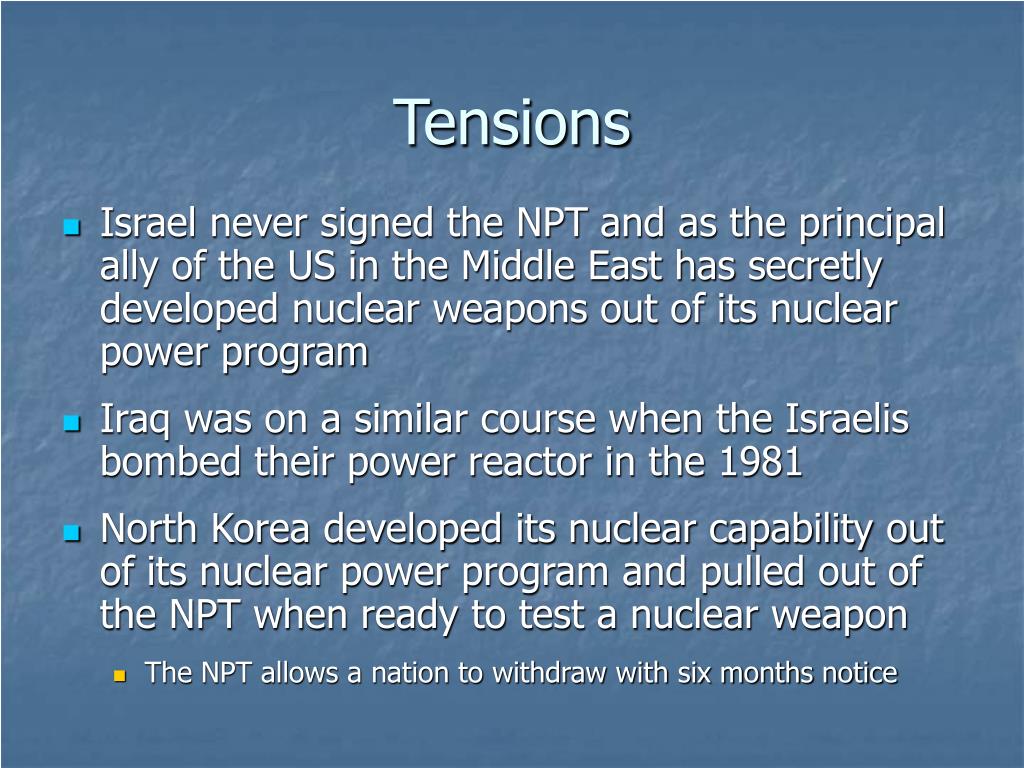 Tensions

- Israel never signed the NPT and as the principal ally of the US in the Middle East has secretly developed nuclear weapons out of its nuclear power program
- Iraq was on a similar course when the Israelis bombed their power reactor in the 1981
- North Korea developed its nuclear capability out of its nuclear power program and pulled out of the NPT when ready to test a nuclear weapon
  - The NPT allows a nation to withdraw with six months notice